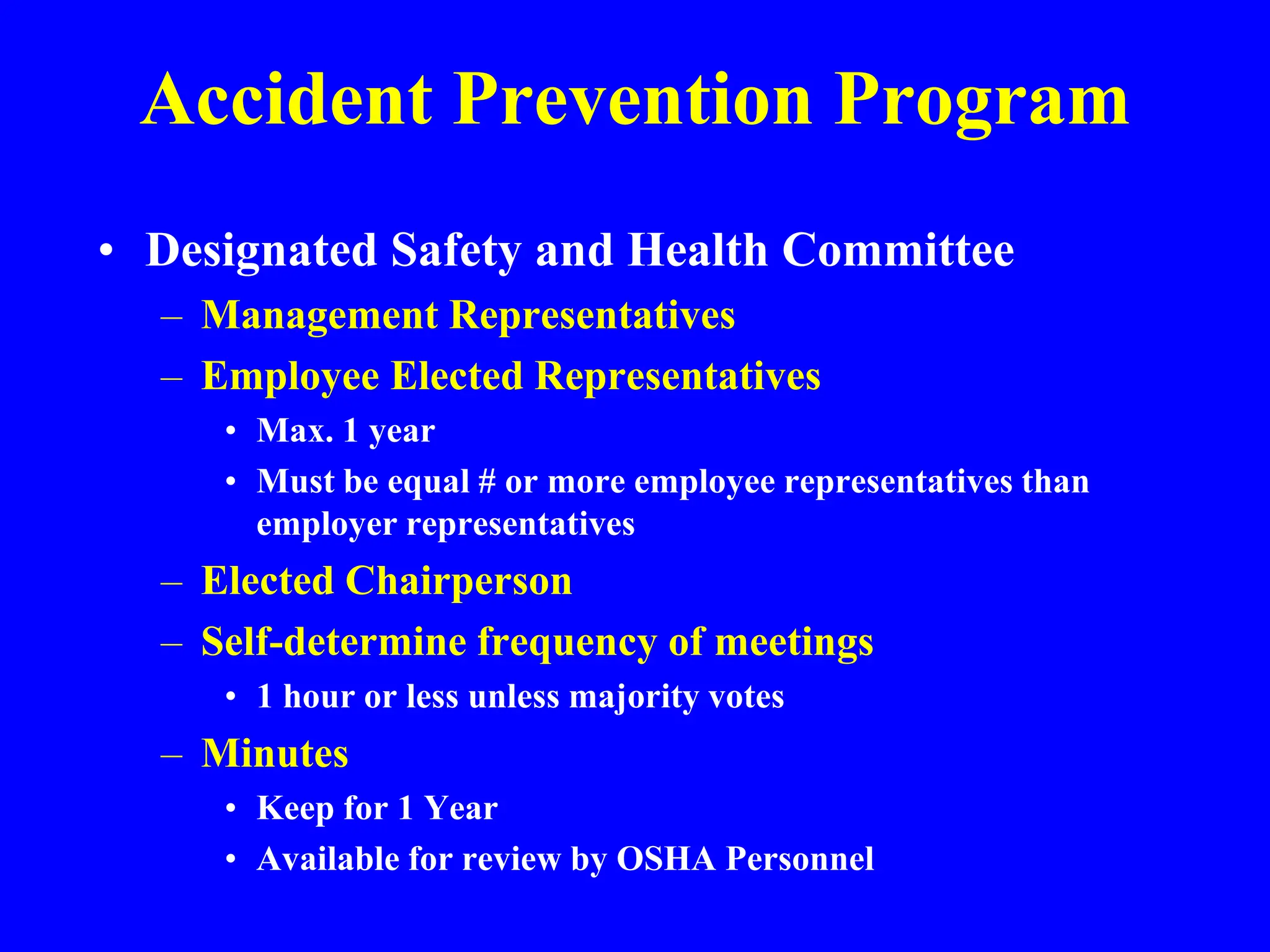 Accident Prevention Program

• Designated Safety and Health Committee
– Management Representatives
– Employee Elected Representatives
• Max. 1 year
• Must be equal # or more employee representatives than employer representatives
– Elected Chairperson
– Self-determine frequency of meetings
• 1 hour or less unless majority votes
– Minutes
• Keep for 1 Year
• Available for review by OSHA Personnel